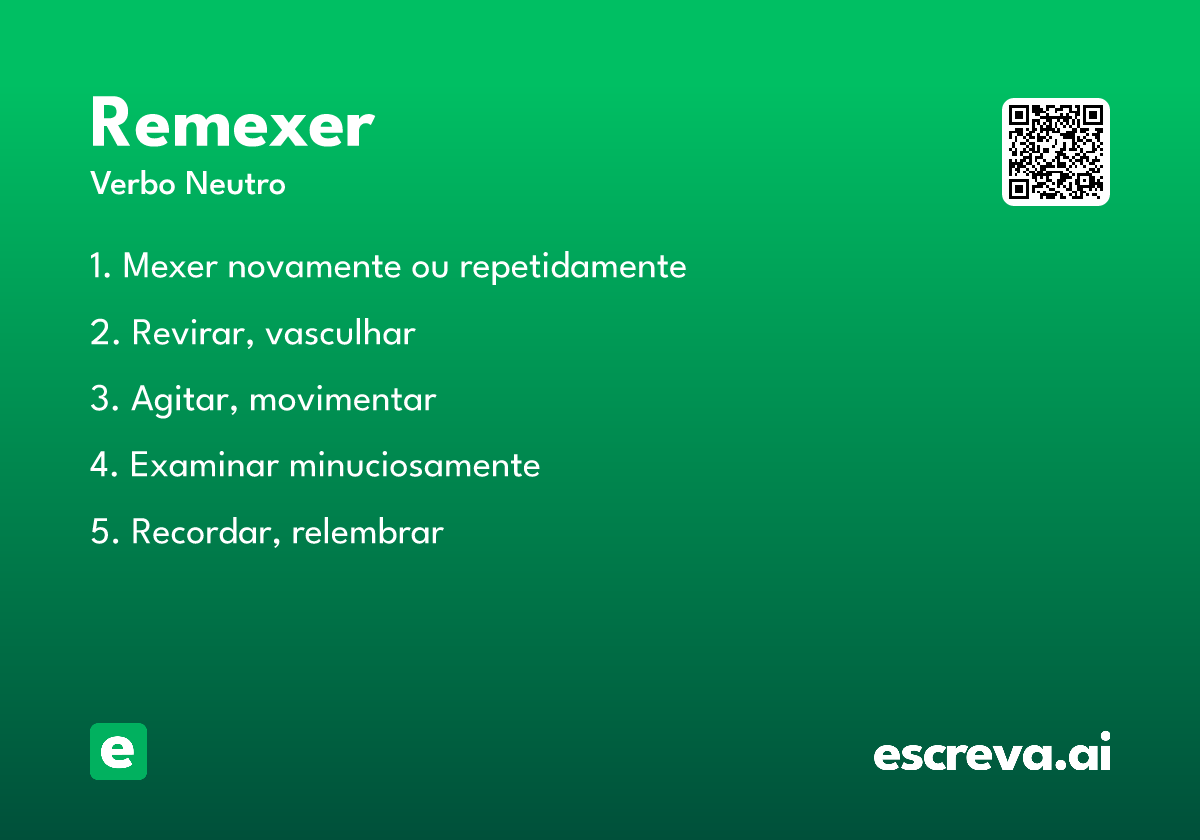 Remexer

Verbo Neutro

1. Mexer novamente ou repetidamente

2. Revirar, vasculhar

3. Agitar, movimentar

4. Examinar minuciosamente

5. Recordar, relembrar

e

escreva.ai